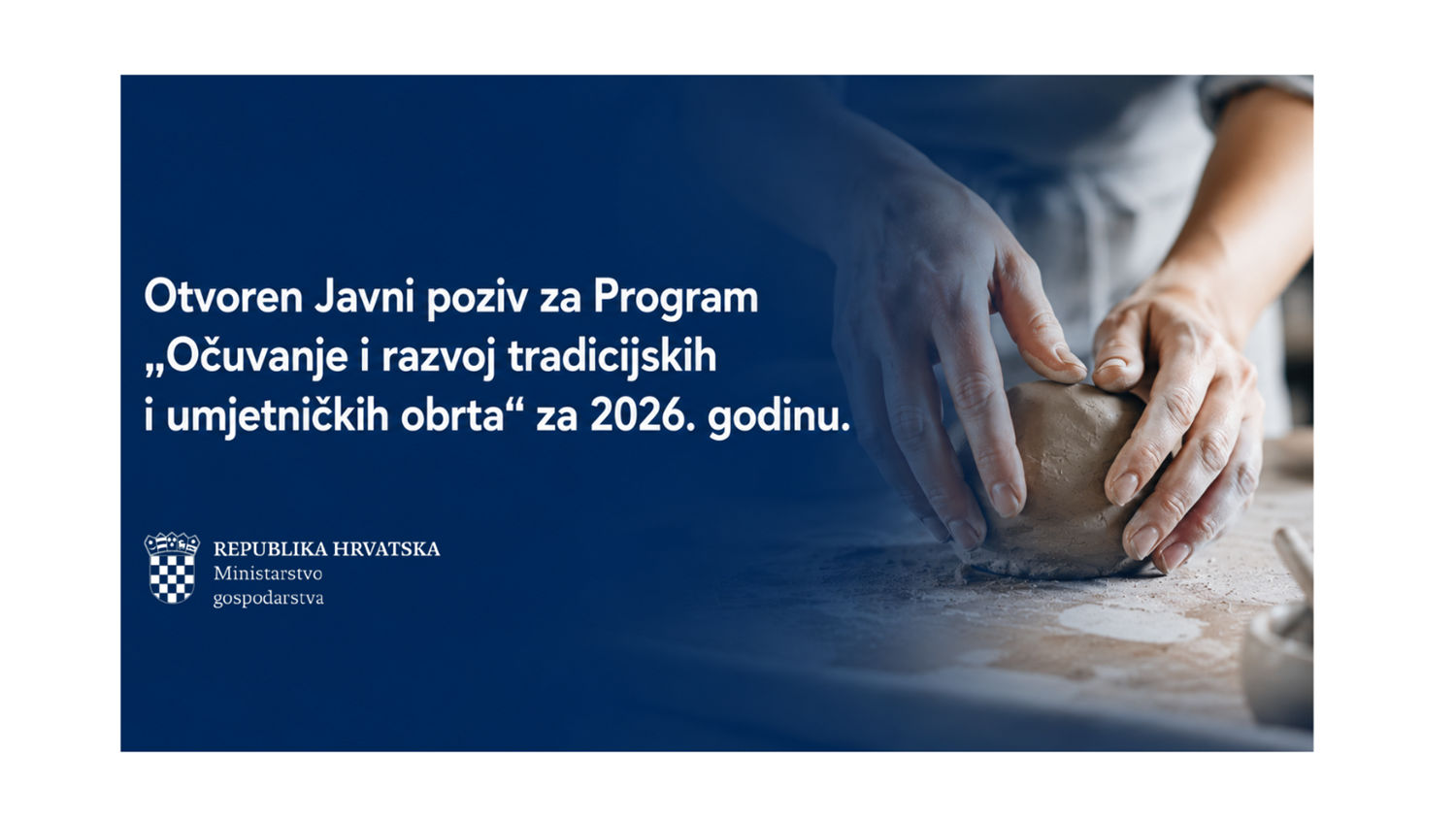 Otvoren Javni poziv za Program „Očuvanje i razvoj tradicijskih i umjetničkih obrta“ za 2026. godinu.

REPUBLIKA HRVATSKA
Ministarstvo
gospodarstva